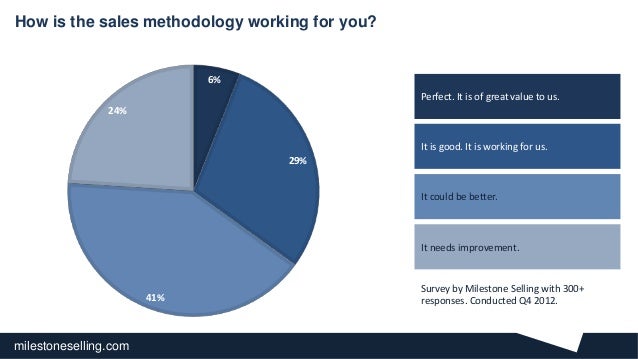 How is the sales methodology working for you?

6%

29%

41%

24%

Perfect. It is of great value to us.

It is good. It is working for us.

It could be better.

It needs improvement.

Survey by Milestone Selling with 300+ responses. Conducted Q4 2012.

milestoneselling.com